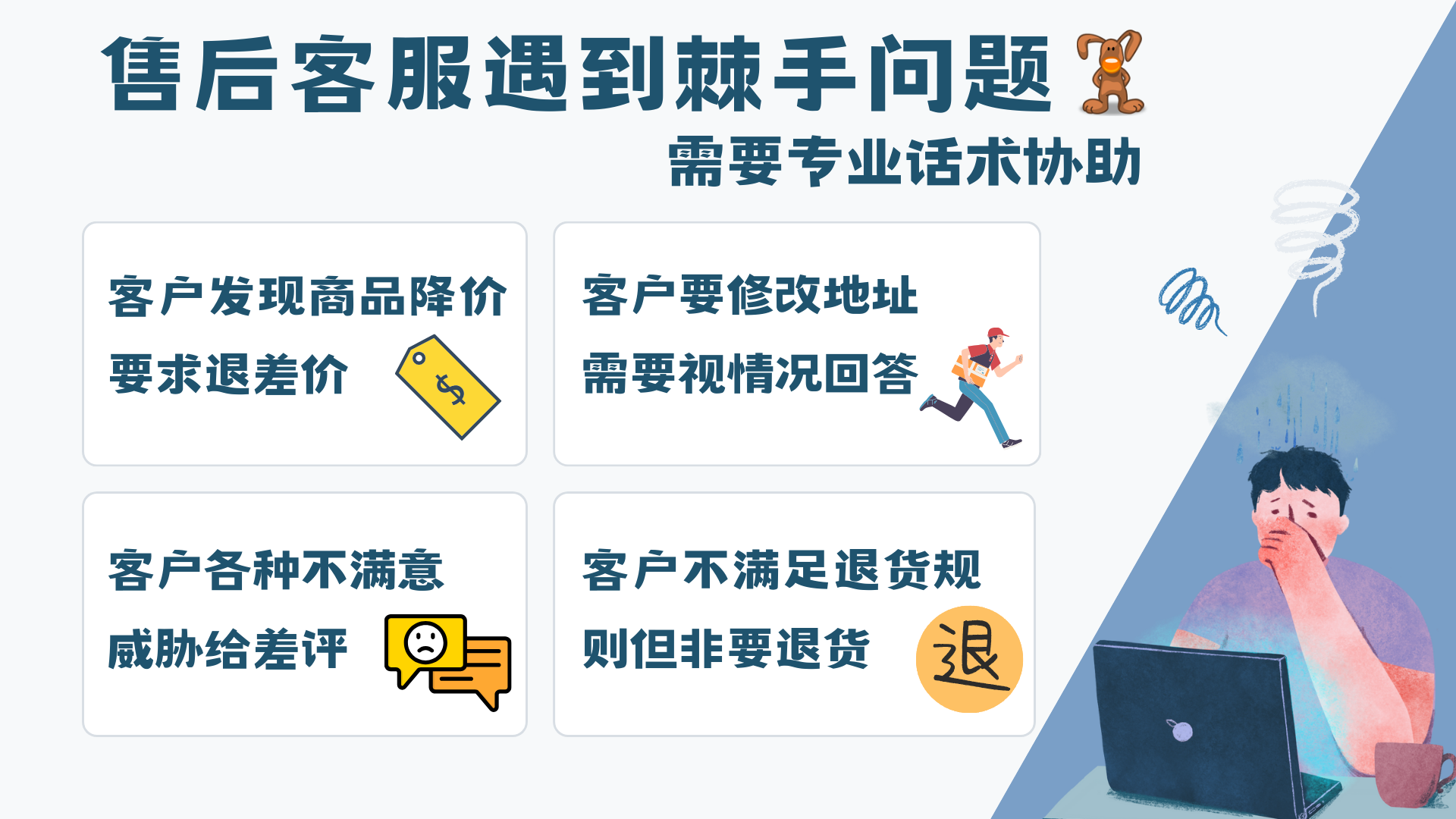 售后客服遇到棘手问题

需要专业话术协助

客户发现商品降价
要求退差价

$

客户要修改地址
需要视情况回答

客户各种不满意
威胁给差评

客户不满足退货规则但非要退货

退